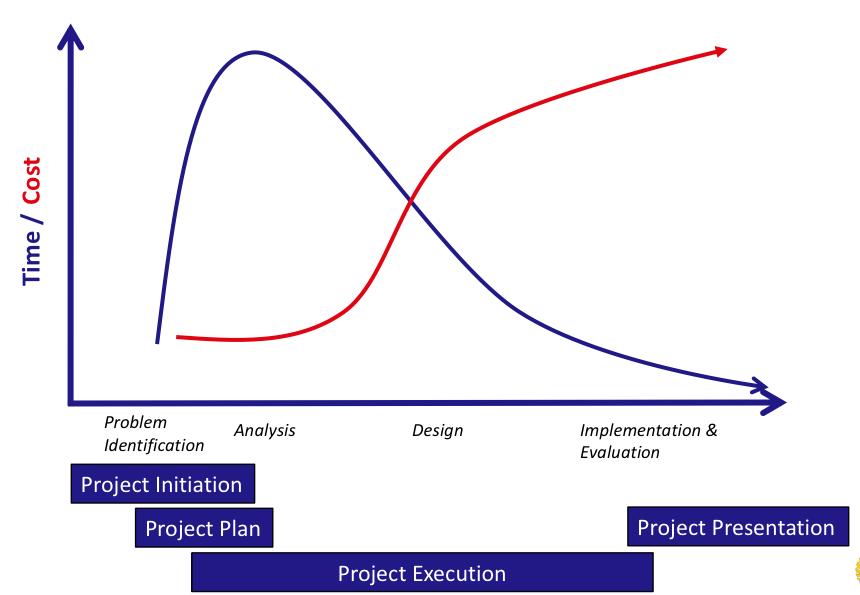 Time / Cost

Problem Identification

Analysis

Design

Implementation & Evaluation

Project Initiation

Project Plan

Project Presentation

Project Execution